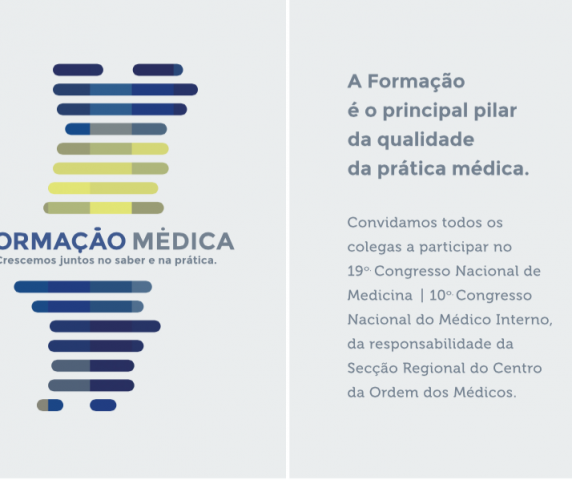 ORMAÇÃO MÉDICA
Crescemos juntos no saber e na prática.

A Formação
é o principal pilar
da qualidade
da prática médica.

Convidamos todos os colegas a participar no 19º. Congresso Nacional de Medicina | 10º. Congresso Nacional do Médico Interno, da responsabilidade da Secção Regional do Centro da Ordem dos Médicos.